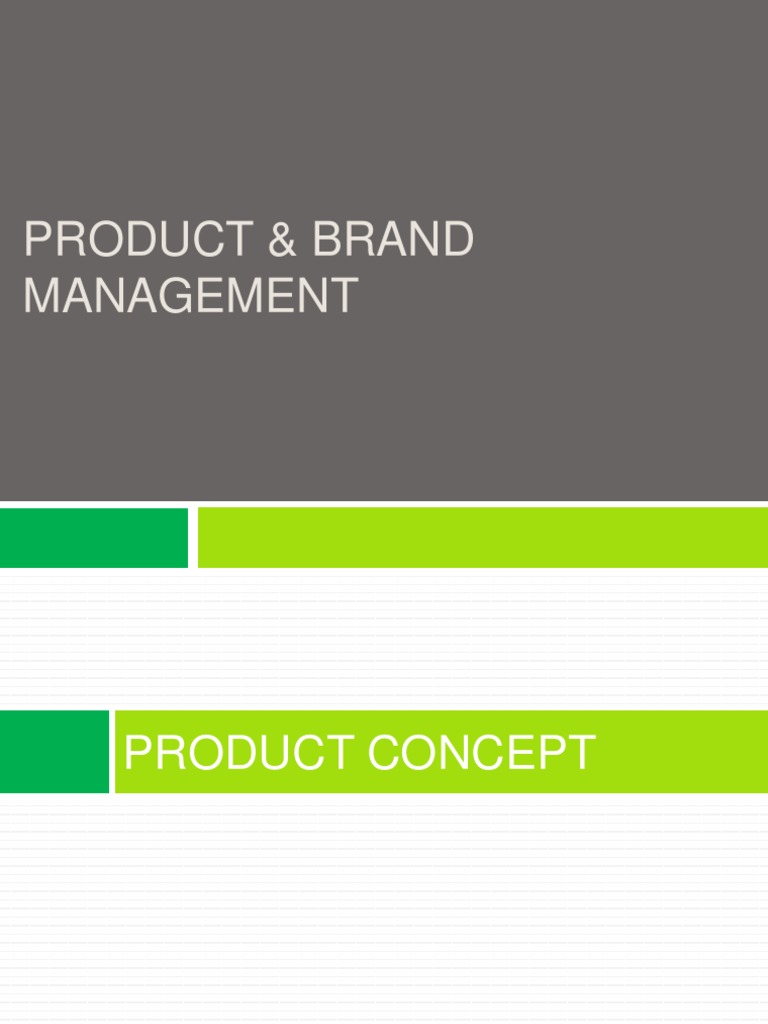 PRODUCT & BRAND MANAGEMENT

PRODUCT CONCEPT